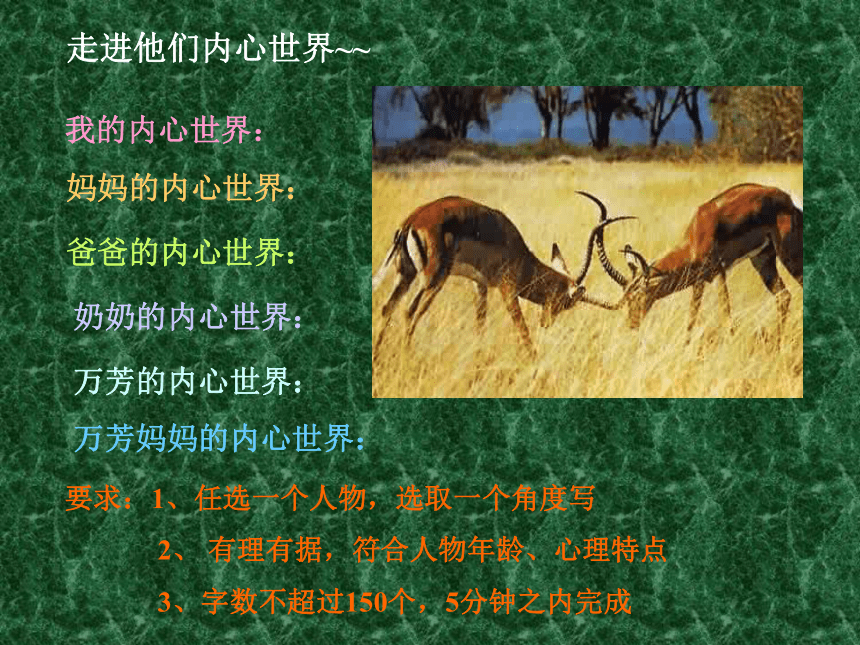 走进他们内心世界~~

我的内心世界：

妈妈的内心世界：

爸爸的内心世界：

奶奶的内心世界：

万芳的内心世界：

万芳妈妈的内心世界：

要求：1、任选一个人物，选取一个角度写

2、 有理有据，符合人物年龄、心理特点

3、字数不超过150个，5分钟之内完成